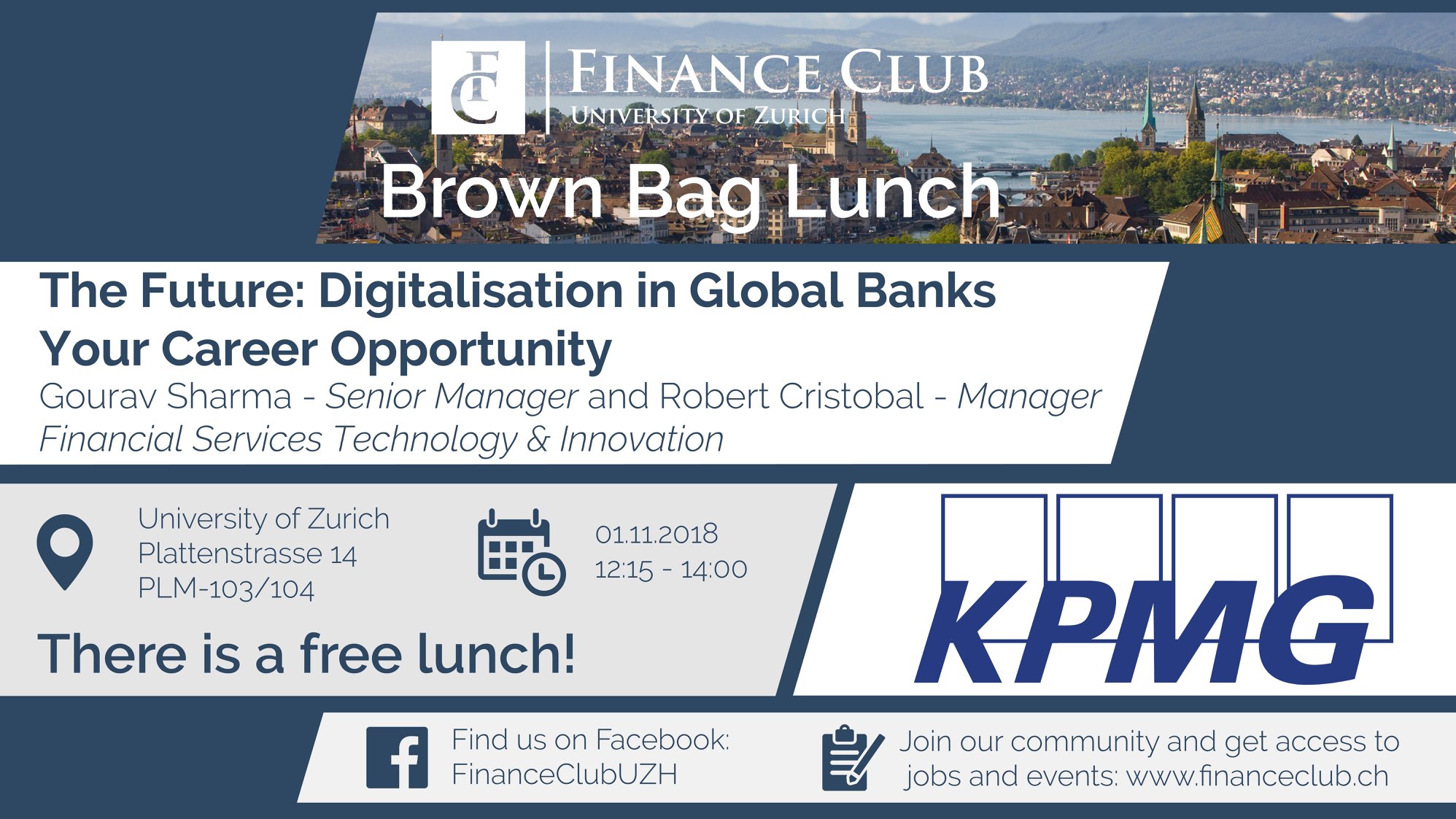 FC FINANCE CLUB
UNIVERSITY OF ZURICH

Brown Bag Lunch

The Future: Digitalisation in Global Banks
Your Career Opportunity

Gourav Sharma - Senior Manager and Robert Cristobal - Manager Financial Services Technology & Innovation

University of Zurich
Plattenstrasse 14
PLM-103/104

01.11.2018
12:15 - 14:00

There is a free lunch!

KPMG

Find us on Facebook:
FinanceClubUZH

Join our community and get access to jobs and events: www.financeclub.ch